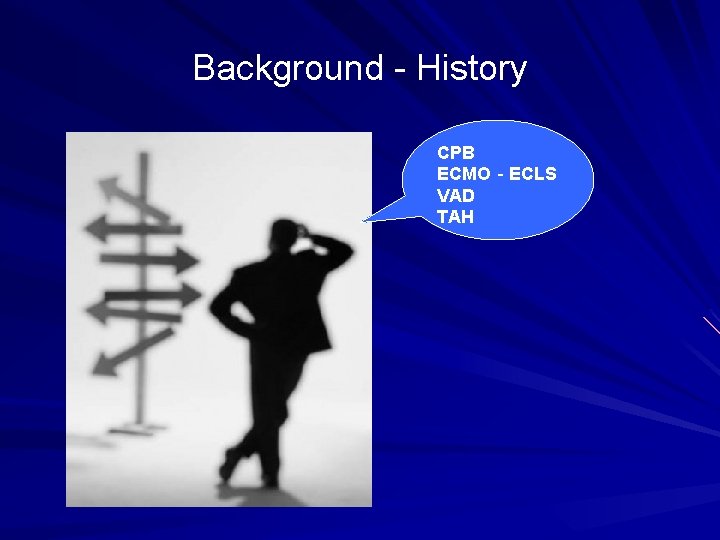 Background - History

CPB
ECMO - ECLS
VAD
TAH